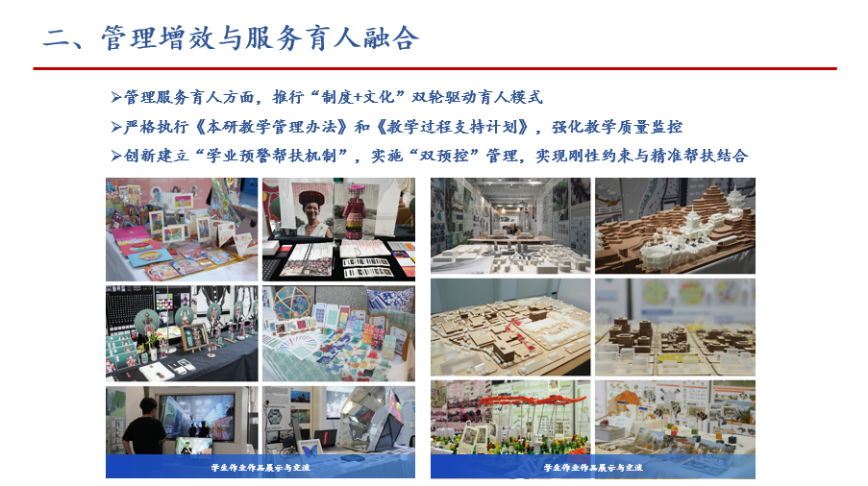 二、管理增效与服务育人融合

➢管理服务育人方面，推行“制度+文化”双轮驱动育人模式

➢严格执行《本研教学管理办法》和《教学过程支持计划》，强化教学质量监控

➢创新建立“学业预警帮扶机制”，实施“双预控”管理，实现刚性约束与精准帮扶结合

学生作业作品展示与交流

学生作业作品展示与交流